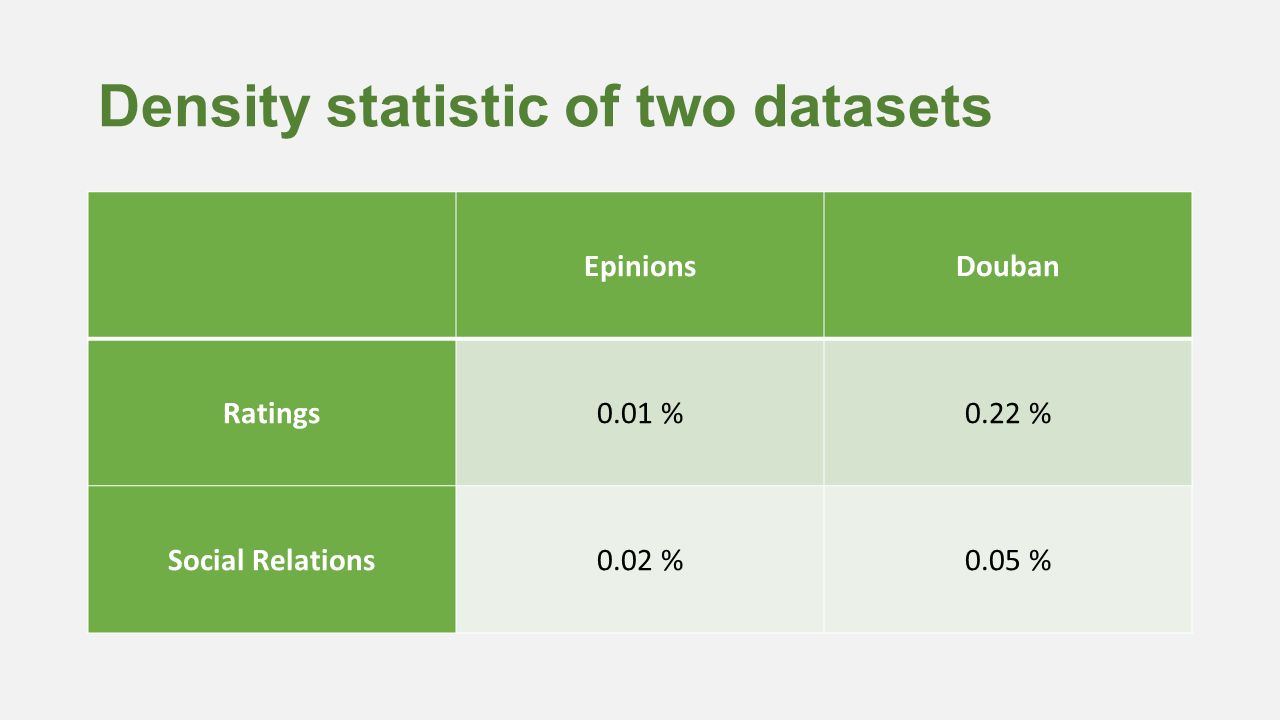 Density statistic of two datasets

| | Epinions | Douban |
|---|---|---|
| Ratings | 0.01 % | 0.22 % |
| Social Relations | 0.02 % | 0.05 % |